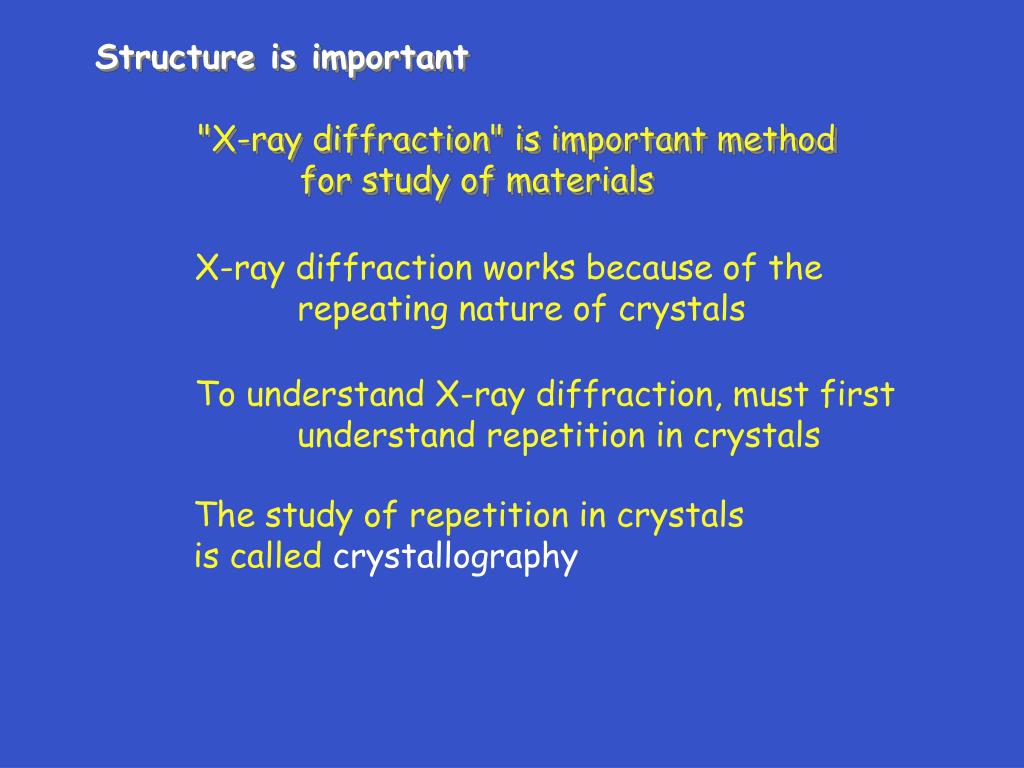 Structure is important

"X-ray diffraction" is important method for study of materials

X-ray diffraction works because of the repeating nature of crystals

To understand X-ray diffraction, must first understand repetition in crystals

The study of repetition in crystals is called crystallography